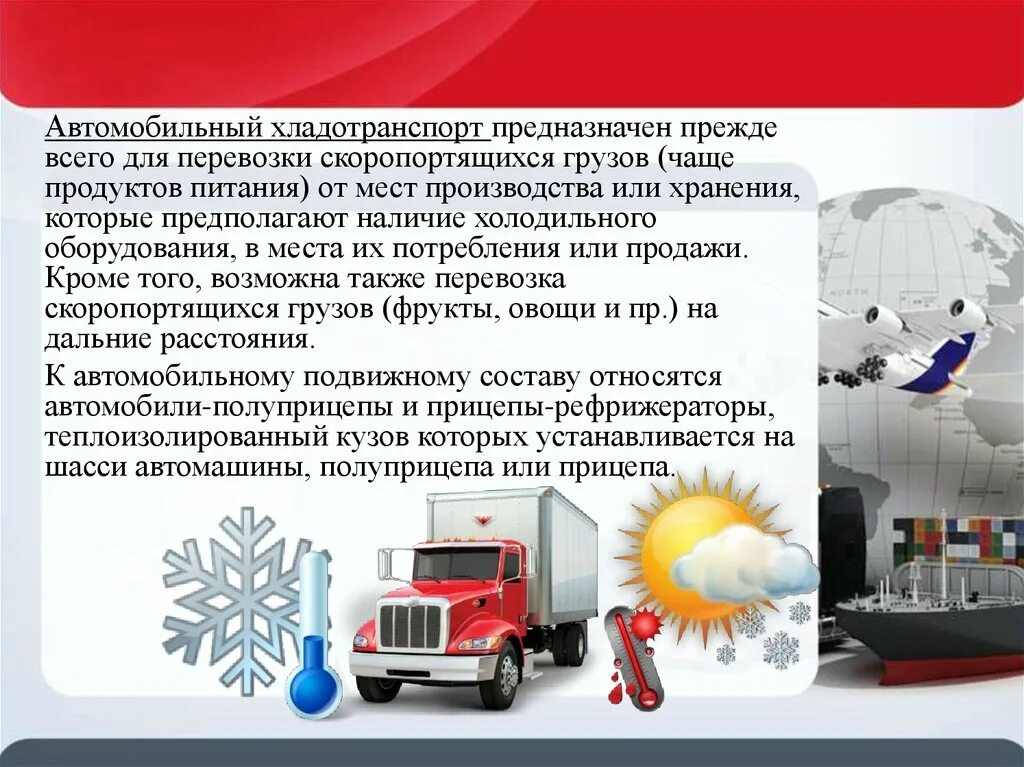 Автомобильный хладотранспорт предназначен прежде всего для перевозки скоропортящихся грузов (чаще продуктов питания) от мест производства или хранения, которые предполагают наличие холодильного оборудования, в места их потребления или продажи. Кроме того, возможна также перевозка скоропортящихся грузов (фрукты, овощи и пр.) на дальние расстояния.

К автомобильному подвижному составу относятся автомобили-полуприцепы и прицепы-рефрижераторы, теплоизолированный кузов которых устанавливается на шасси автомашины, полуприцепа или прицепа.